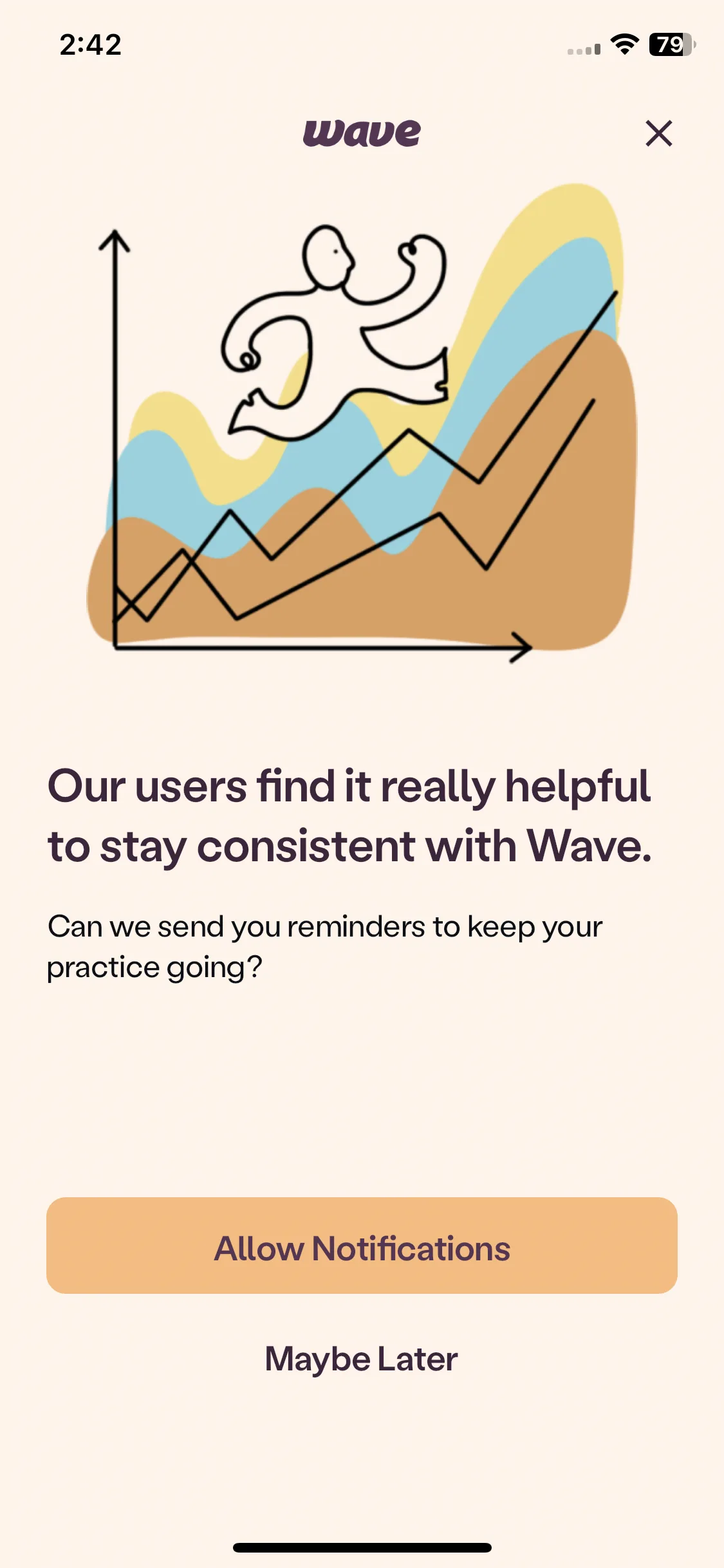 2:42

79

wave

Our users find it really helpful to stay consistent with Wave.

Can we send you reminders to keep your practice going?

Allow Notifications

Maybe Later